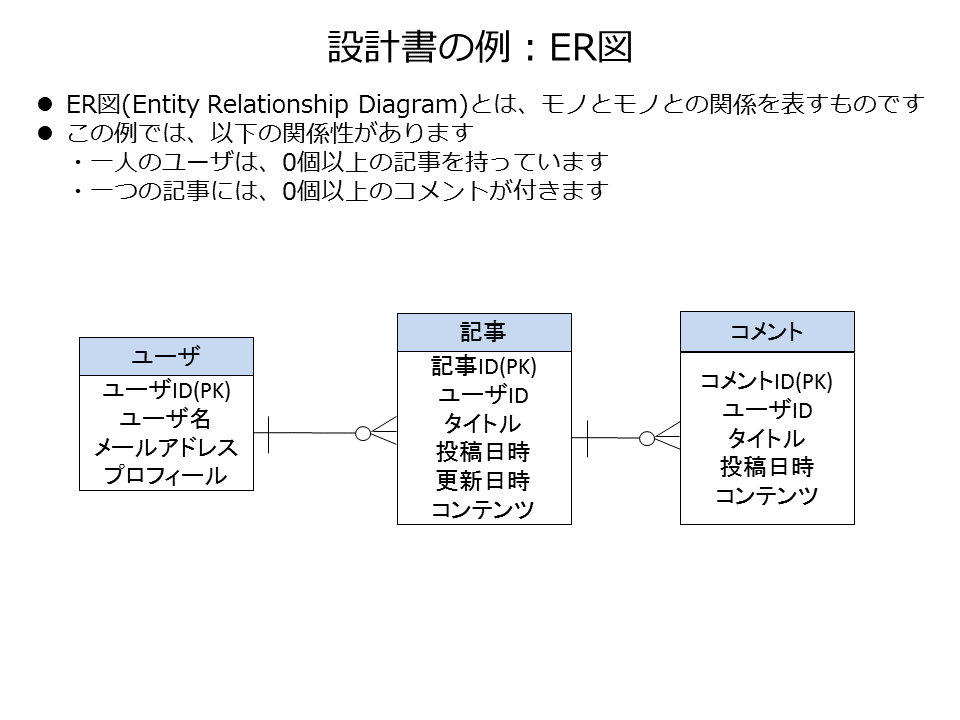 設計書の例：ER図

● ER図(Entity Relationship Diagram)とは、モノとモノとの関係を表すものです
● この例では、以下の関係性があります
・一人のユーザは、0個以上の記事を持っています
・一つの記事には、0個以上のコメントが付きます

ユーザ
ユーザID(PK)
ユーザ名
メールアドレス
プロフィール

記事
記事ID(PK)
ユーザID
タイトル
投稿日時
更新日時
コンテンツ

コメント
コメントID(PK)
ユーザID
タイトル
投稿日時
コンテンツ